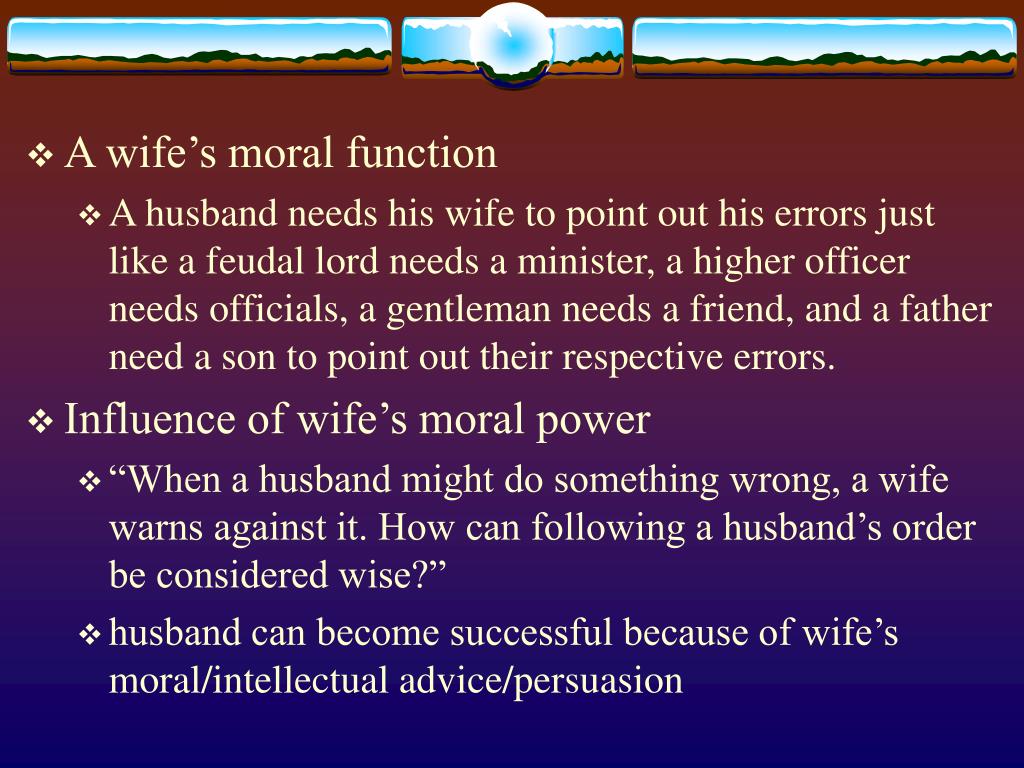 ❖ A wife’s moral function

❖ A husband needs his wife to point out his errors just like a feudal lord needs a minister, a higher officer needs officials, a gentleman needs a friend, and a father need a son to point out their respective errors.

❖ Influence of wife’s moral power

❖ “When a husband might do something wrong, a wife warns against it. How can following a husband’s order be considered wise?”

❖ husband can become successful because of wife’s moral/intellectual advice/persuasion